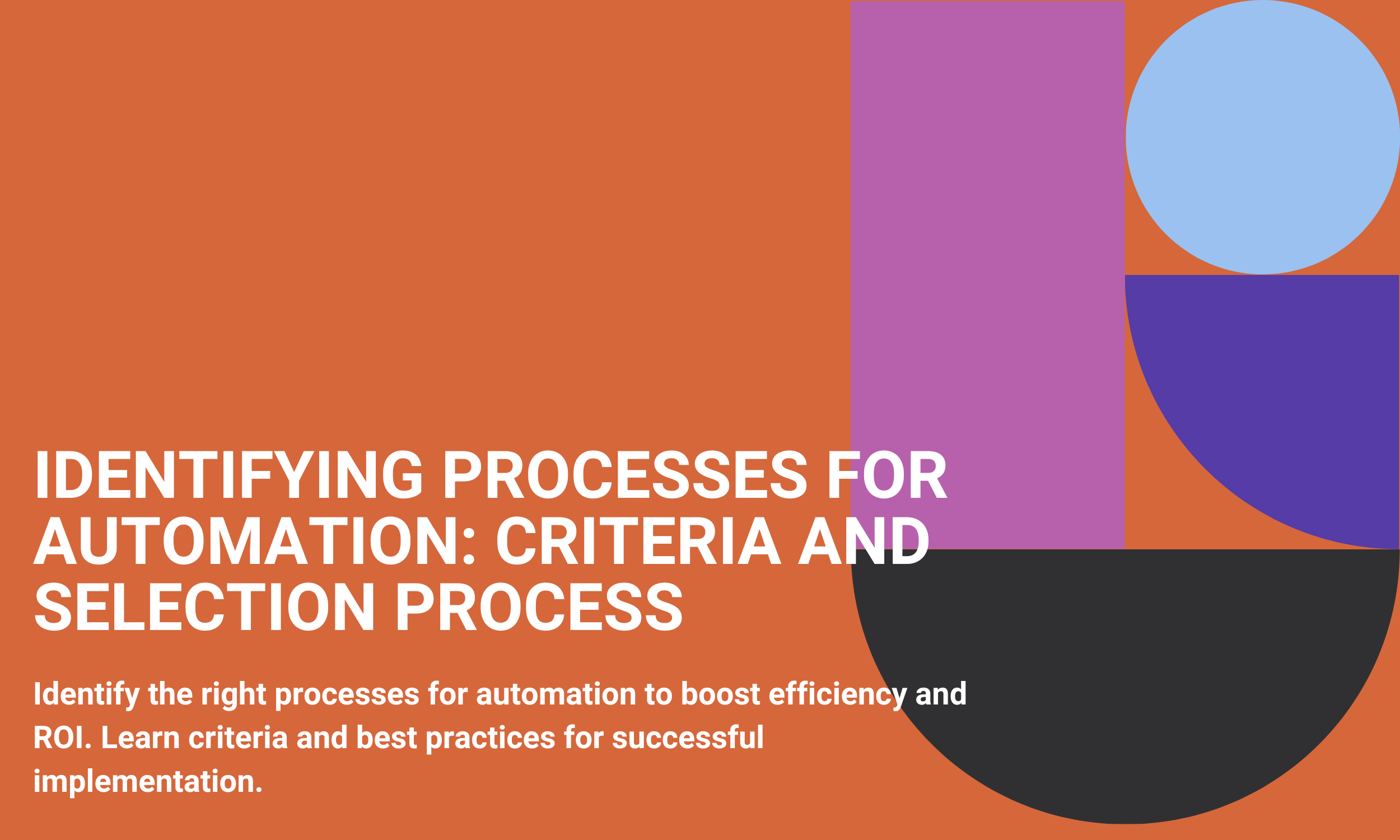 IDENTIFYING PROCESSES FOR AUTOMATION: CRITERIA AND SELECTION PROCESS

Identify the right processes for automation to boost efficiency and ROI. Learn criteria and best practices for successful implementation.